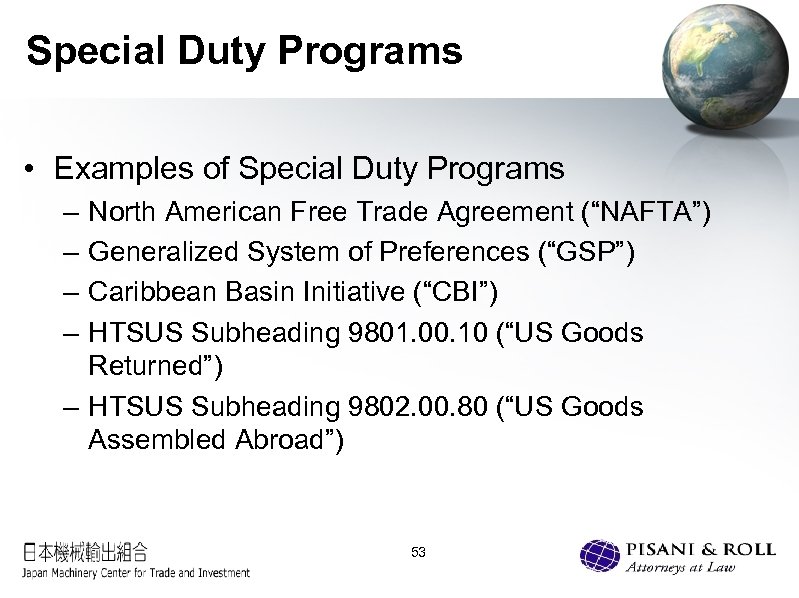 Special Duty Programs

• Examples of Special Duty Programs
– North American Free Trade Agreement (“NAFTA”)
– Generalized System of Preferences (“GSP”)
– Caribbean Basin Initiative (“CBI”)
– HTSUS Subheading 9801.00.10 (“US Goods Returned”)
– HTSUS Subheading 9802.00.80 (“US Goods Assembled Abroad”)

日本機械輸出組合
Japan Machinery Center for Trade and Investment

53

PISANI & ROLL
Attorneys at Law